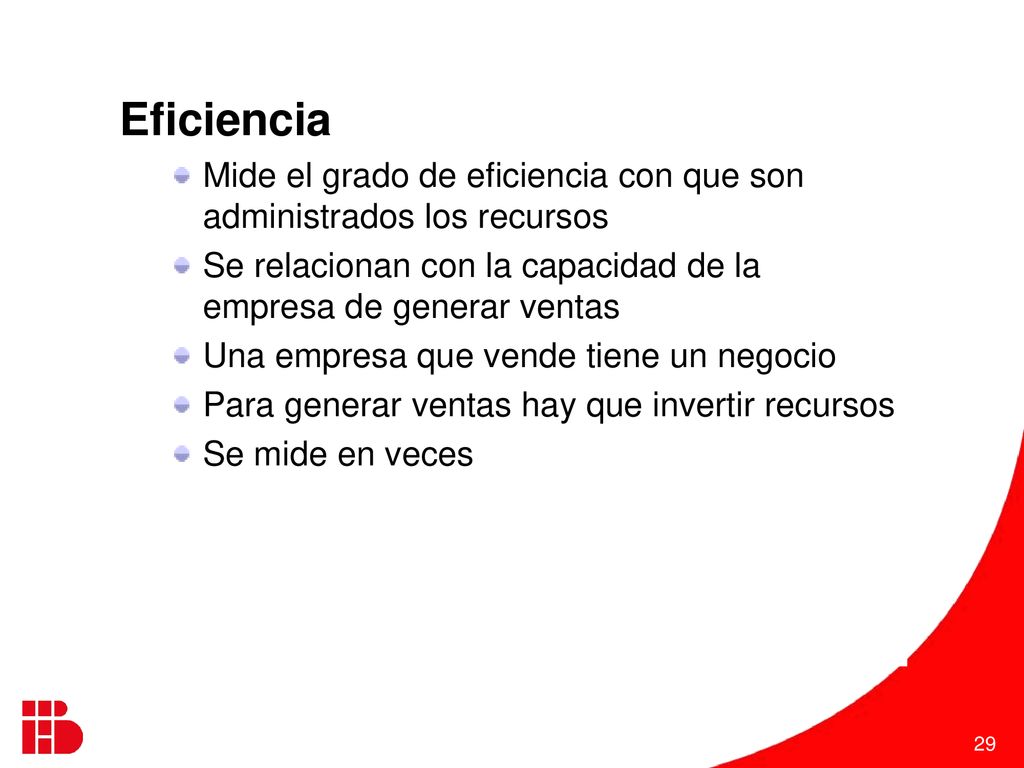 Eficiencia

Mide el grado de eficiencia con que son administrados los recursos

Se relacionan con la capacidad de la empresa de generar ventas

Una empresa que vende tiene un negocio

Para generar ventas hay que invertir recursos

Se mide en veces

29